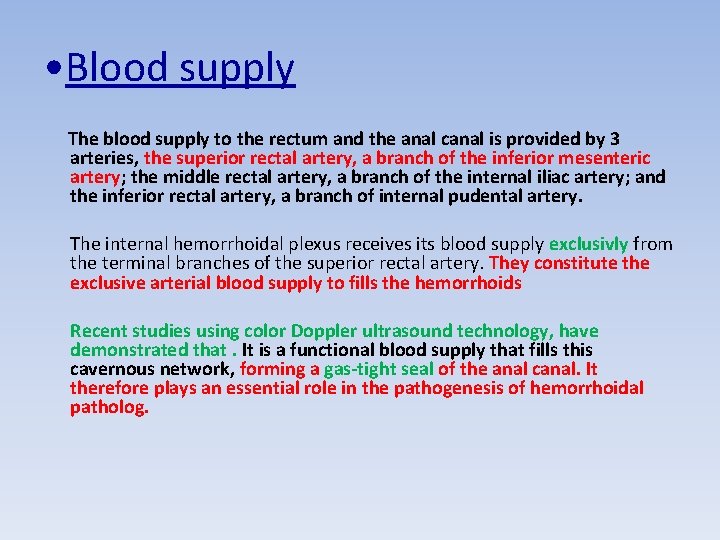 •Blood supply

The blood supply to the rectum and the anal canal is provided by 3 arteries, the superior rectal artery, a branch of the inferior mesenteric artery; the middle rectal artery, a branch of the internal iliac artery; and the inferior rectal artery, a branch of internal pudental artery.

The internal hemorrhoidal plexus receives its blood supply exclusivly from the terminal branches of the superior rectal artery. They constitute the exclusive arterial blood supply to fills the hemorrhoids

Recent studies using color Doppler ultrasound technology, have demonstrated that . It is a functional blood supply that fills this cavernous network, forming a gas-tight seal of the anal canal. It therefore plays an essential role in the pathogenesis of hemorrhoidal patholog.